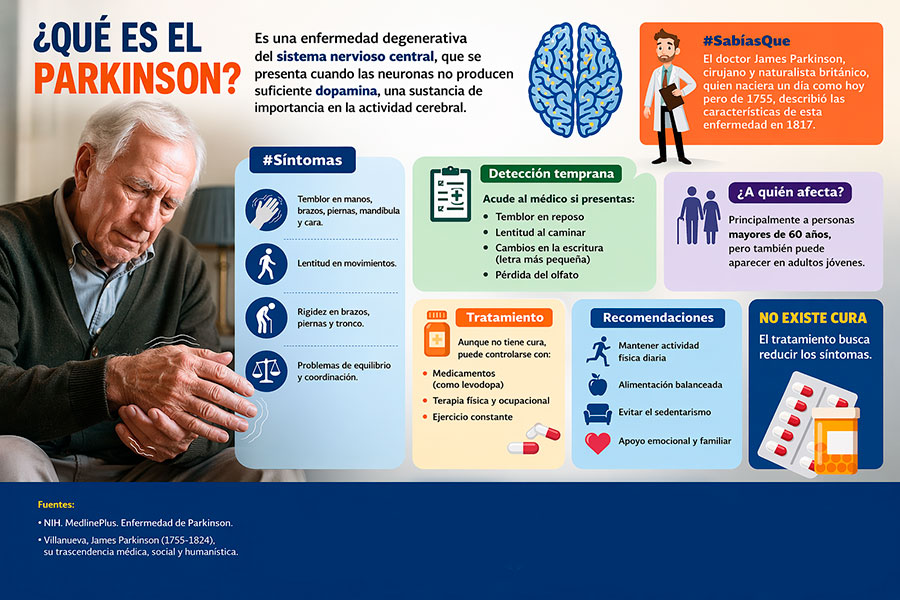 ¿QUÉ ES EL PARKINSON?

Es una enfermedad degenerativa del sistema nervioso central, que se presenta cuando las neuronas no producen suficiente dopamina, una sustancia de importancia en la actividad cerebral.

#SabíasQue
El doctor James Parkinson, cirujano y naturalista británico, quien naciera un día como hoy pero de 1755, describió las características de esta enfermedad en 1817.

#Síntomas
Temblor en manos, brazos, piernas, mandíbula y cara.
Lentitud en movimientos.
Rigidez en brazos, piernas y tronco.
Problemas de equilibrio y coordinación.

Detección temprana
Acude al médico si presentas:
• Temblor en reposo
• Lentitud al caminar
• Cambios en la escritura (letra más pequeña)
• Pérdida del olfato

¿A quién afecta?
Principalmente a personas mayores de 60 años, pero también puede aparecer en adultos jóvenes.

Tratamiento
Aunque no tiene cura, puede controlarse con:
• Medicamentos (como levodopa)
• Terapia física y ocupacional
• Ejercicio constante

Recomendaciones
Mantener actividad física diaria
Alimentación balanceada
Evitar el sedentarismo
Apoyo emocional y familiar

NO EXISTE CURA
El tratamiento busca reducir los síntomas.

Fuentes:
• NIH. MedlinePlus. Enfermedad de Parkinson.
• Villanueva, James Parkinson (1755-1824), su trascendencia médica, social y humanística.